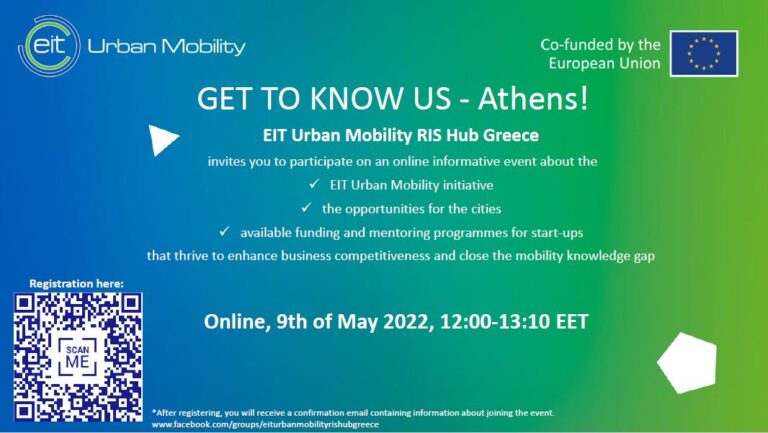 eit Urban Mobility

Co-funded by the European Union

GET TO KNOW US - Athens!

EIT Urban Mobility RIS Hub Greece

invites you to participate on an online informative event about the

✓ EIT Urban Mobility initiative

✓ the opportunities for the cities

✓ available funding and mentoring programmes for start-ups

that thrive to enhance business competitiveness and close the mobility knowledge gap

Registration here:

SCAN ME

Online, 9th of May 2022, 12:00-13:10 EET

*After registering, you will receive a confirmation email containing information about joining the event.
www.facebook.com/groups/eiturbanmobilityrishubgreece